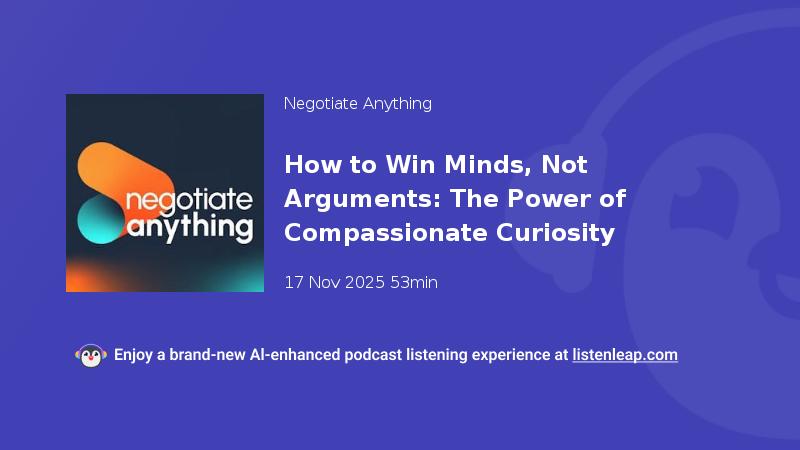 negotiate anything

Negotiate Anything

How to Win Minds, Not Arguments: The Power of Compassionate Curiosity

17 Nov 2025 53min

Enjoy a brand-new AI-enhanced podcast listening experience at listenleap.com